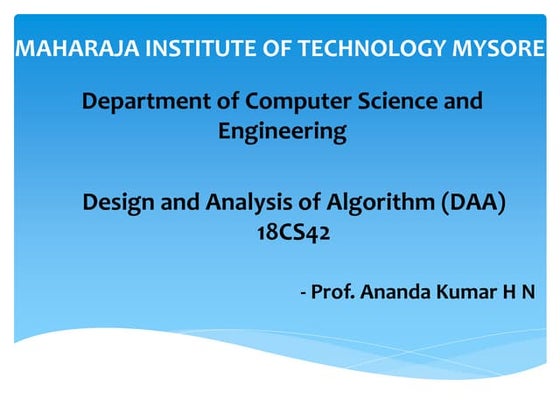 MAHARAJA INSTITUTE OF TECHNOLOGY MYSORE

Department of Computer Science and Engineering

Design and Analysis of Algorithm (DAA) 18CS42

- Prof. Ananda Kumar H N